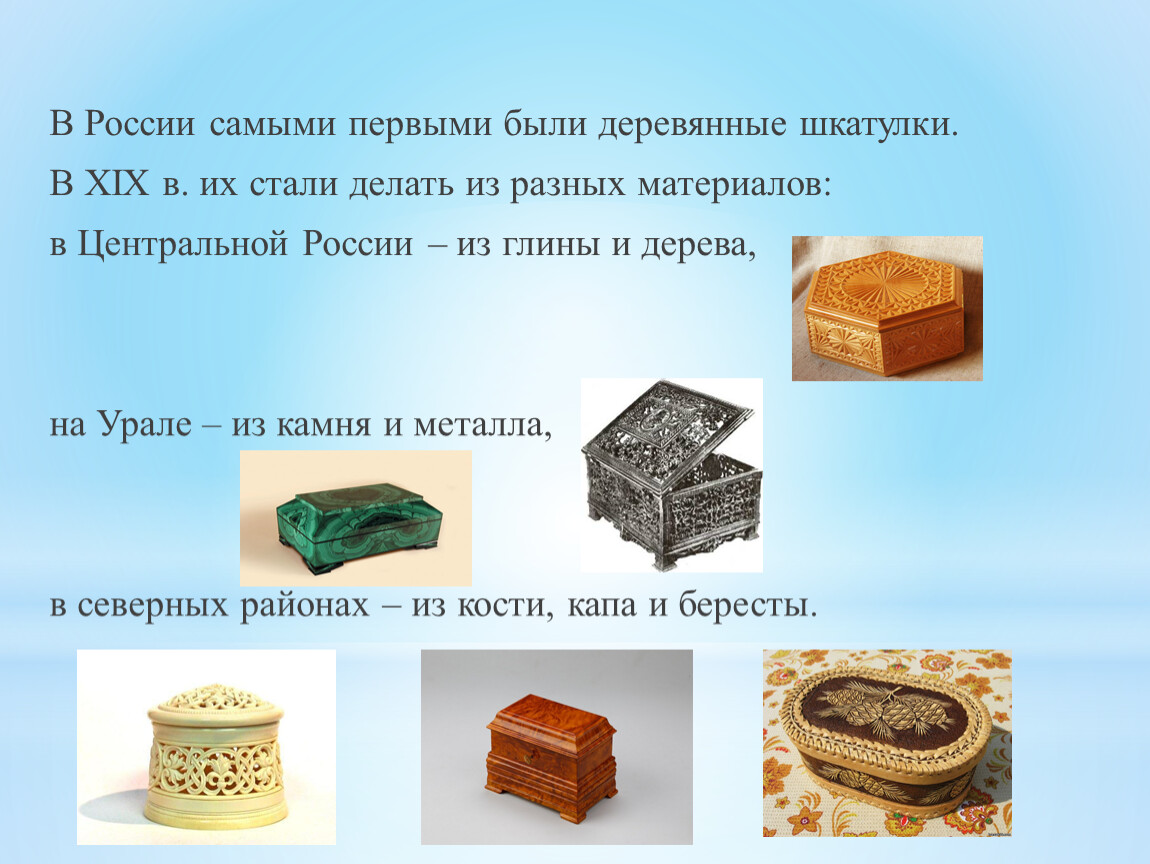 В России самыми первыми были деревянные шкатулки.

В XIX в. их стали делать из разных материалов:

в Центральной России – из глины и дерева,

на Урале – из камня и металла,

в северных районах – из кости, капа и бересты.